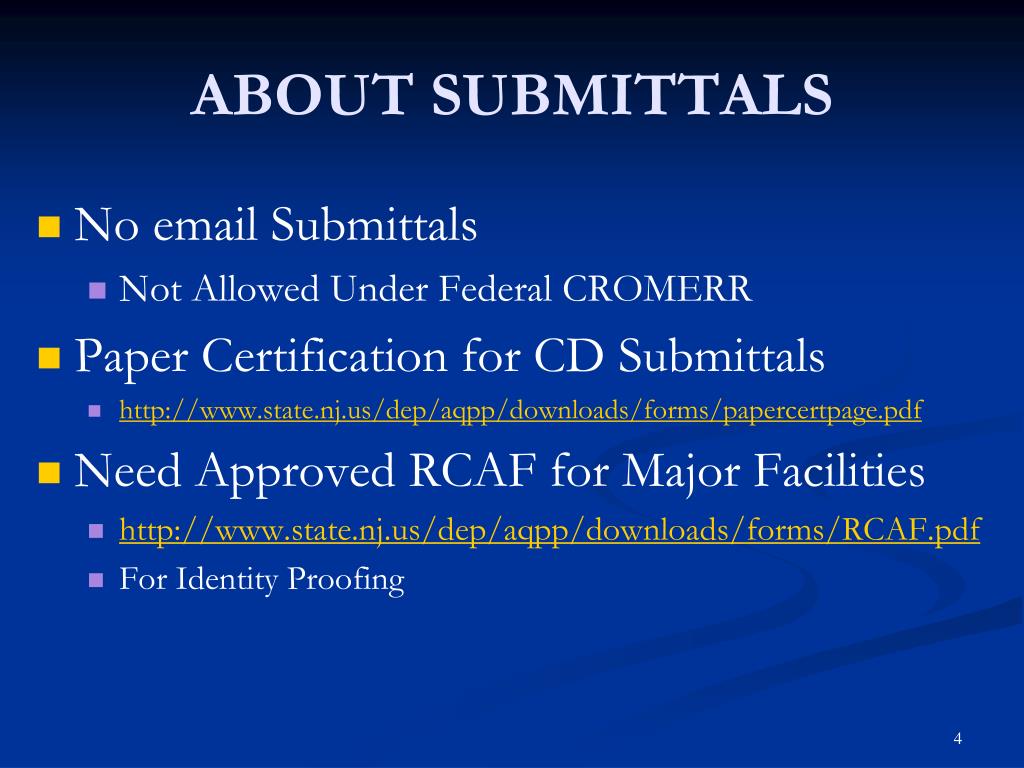 ABOUT SUBMITTALS

No email Submittals

Not Allowed Under Federal CROMERR

Paper Certification for CD Submittals

http://www.state.nj.us/dep/aqpp/downloads/forms/papercertpage.pdf

Need Approved RCAF for Major Facilities

http://www.state.nj.us/dep/aqpp/downloads/forms/RCAF.pdf

For Identity Proofing

4